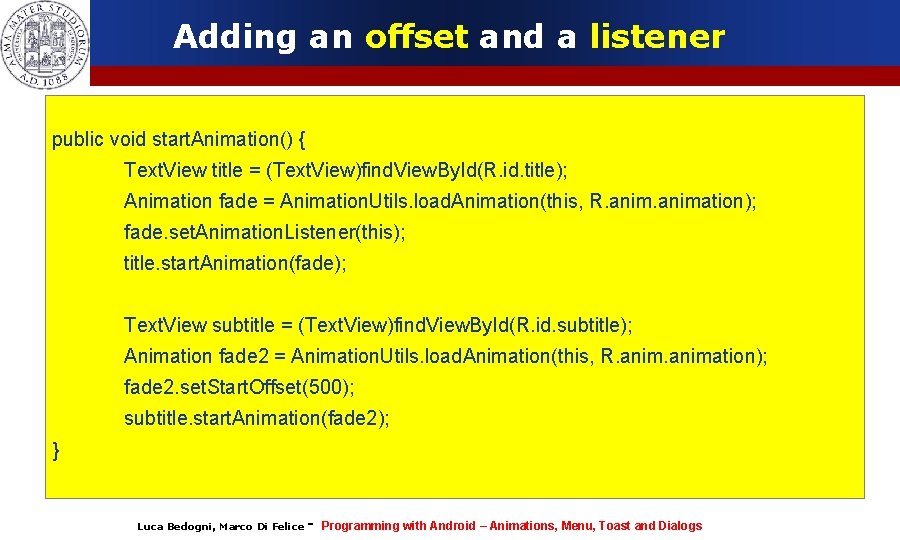 ALMA MATER STUDIORUM A.D. 1088

Adding an offset and a listener

public void startAnimation() {
TextView title = (TextView)findViewById(R.id.title);
Animation fade = AnimationUtils.loadAnimation(this, R.anim.animation);
fade.setAnimationListener(this);
title.startAnimation(fade);

TextView subtitle = (TextView)findViewById(R.id.subtitle);
Animation fade2 = AnimationUtils.loadAnimation(this, R.anim.animation);
fade2.setStartOffset(500);
subtitle.startAnimation(fade2);
}

Luca Bedogni, Marco Di Felice - Programming with Android – Animations, Menu, Toast and Dialogs